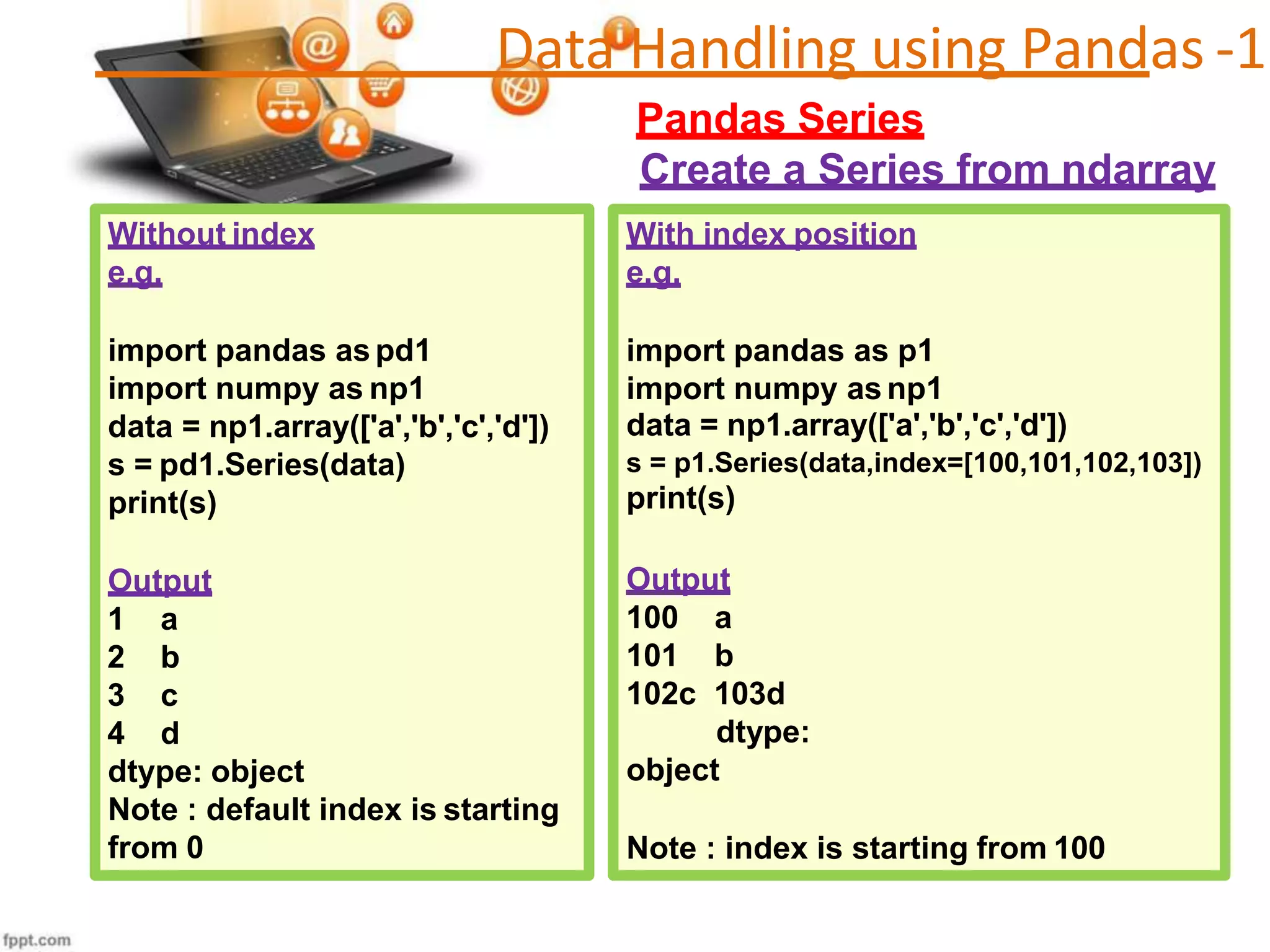 Data Handling using Pandas -1

Pandas Series

Create a Series from ndarray

Without index
e.g.

import pandas as pd1
import numpy as np1
data = np1.array(['a','b','c','d'])
s = pd1.Series(data)
print(s)

Output
1 a
2 b
3 c
4 d
dtype: object
Note : default index is starting from 0

With index position
e.g.

import pandas as p1
import numpy as np1
data = np1.array(['a','b','c','d'])
s = p1.Series(data,index=[100,101,102,103])
print(s)

Output
100 a
101 b
102c 103d
dtype:
object

Note : index is starting from 100

fppt.com